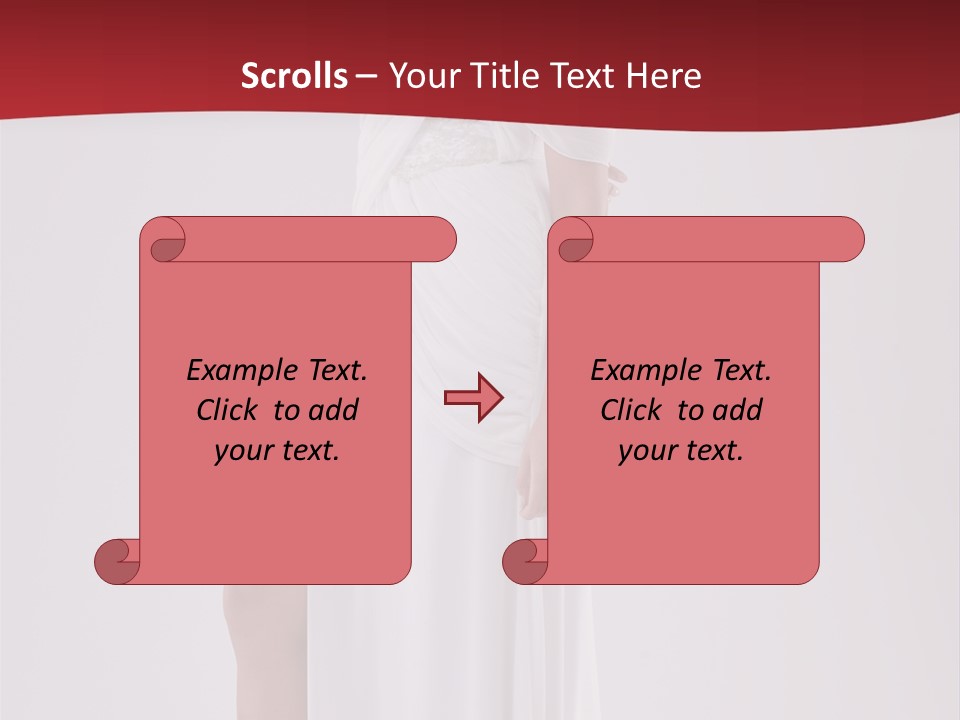 Scrolls – Your Title Text Here

Example Text. Click to add your text.

Example Text. Click to add your text.